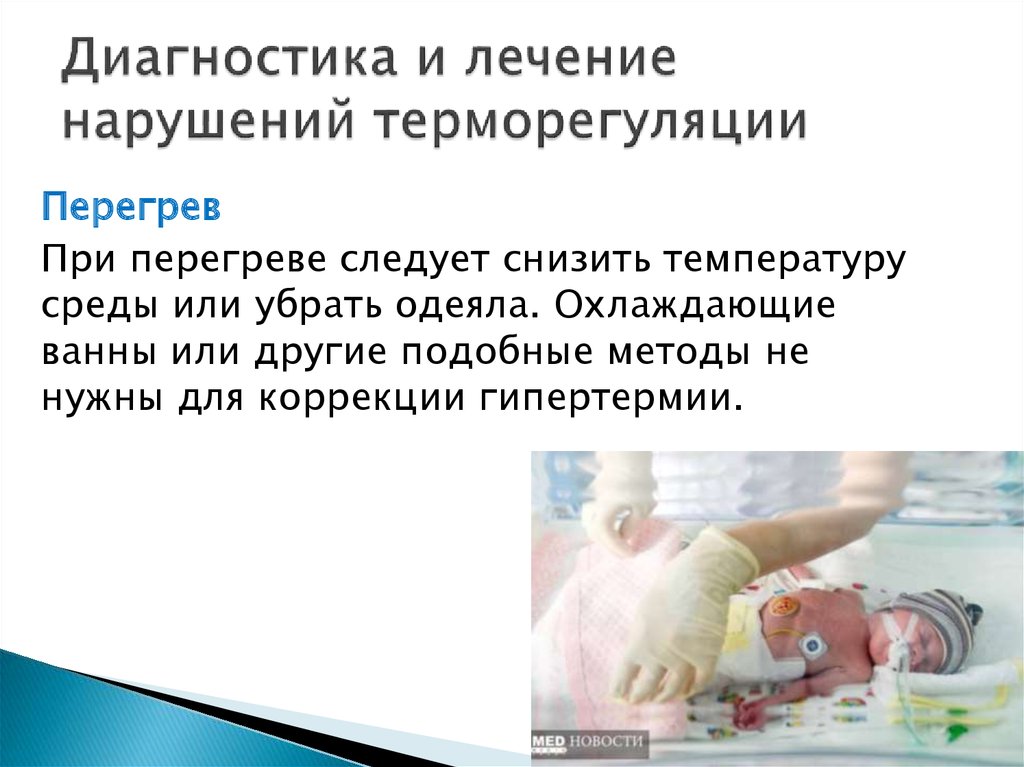 Диагностика и лечение нарушений терморегуляции

Перегрев

При перегреве следует снизить температуру среды или убрать одеяла. Охлаждающие ванны или другие подобные методы не нужны для коррекции гипертермии.

MED НОВОСТИ